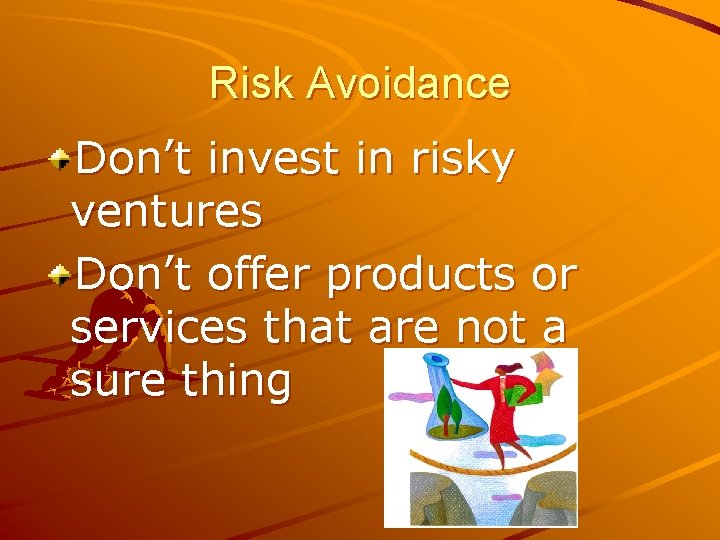 Risk Avoidance

Don’t invest in risky ventures

Don’t offer products or services that are not a sure thing